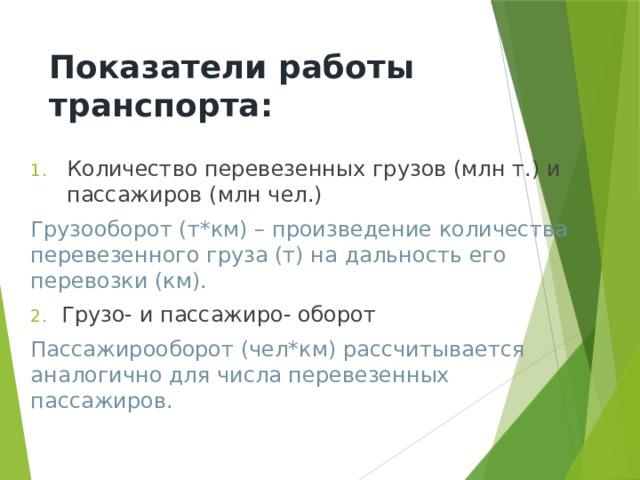 Показатели работы транспорта:

1. Количество перевезенных грузов (млн т.) и пассажиров (млн чел.)

Грузооборот (т*км) – произведение количества перевезенного груза (т) на дальность его перевозки (км).

2. Грузо- и пассажиро- оборот

Пассажирооборот (чел*км) рассчитывается аналогично для числа перевезенных пассажиров.